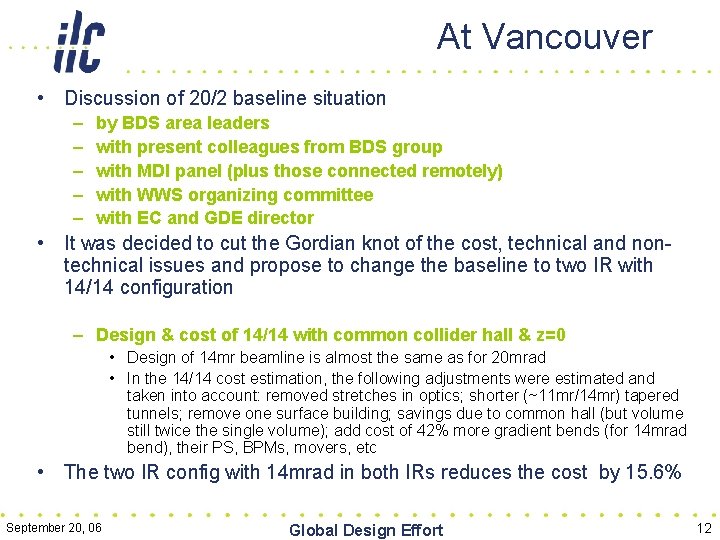 ilc

At Vancouver

• Discussion of 20/2 baseline situation
 – by BDS area leaders
 – with present colleagues from BDS group
 – with MDI panel (plus those connected remotely)
 – with WWS organizing committee
 – with EC and GDE director
• It was decided to cut the Gordian knot of the cost, technical and non-technical issues and propose to change the baseline to two IR with 14/14 configuration

 – Design & cost of 14/14 with common collider hall & z=0
 • Design of 14mr beamline is almost the same as for 20mrad
 • In the 14/14 cost estimation, the following adjustments were estimated and taken into account: removed stretches in optics; shorter (~11mr/14mr) tapered tunnels; remove one surface building; savings due to common hall (but volume still twice the single volume); add cost of 42% more gradient bends (for 14mrad bend), their PS, BPMs, movers, etc
• The two IR config with 14mrad in both IRs reduces the cost by 15.6%

September 20, 06 Global Design Effort 12